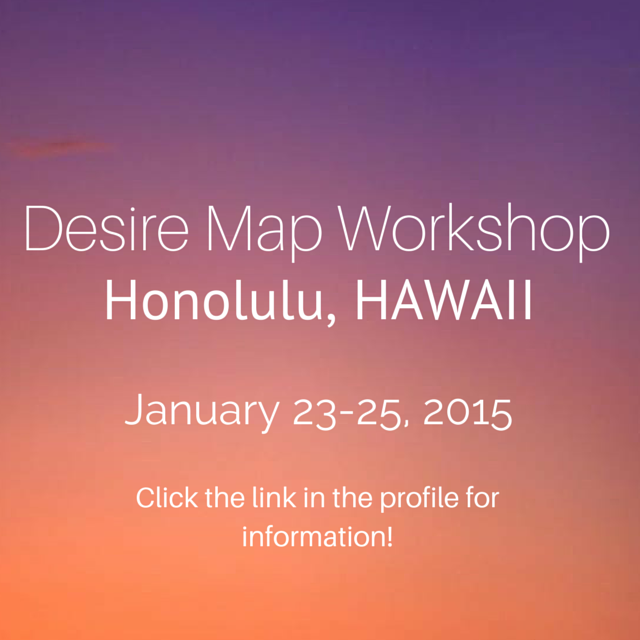 Desire Map Workshop
Honolulu, HAWAII

January 23-25, 2015

Click the link in the profile for information!